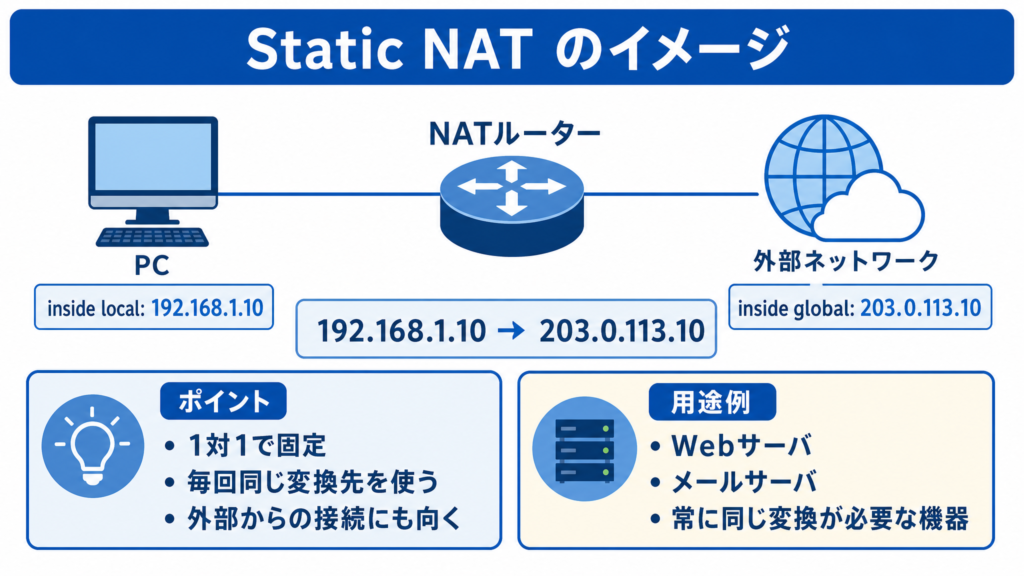 Static NAT のイメージ

NATルーター

PC

inside local: 192.168.1.10

外部ネットワーク

inside global: 203.0.113.10

192.168.1.10 → 203.0.113.10

ポイント
• 1対1で固定
• 毎回同じ変換先を使う
• 外部からの接続にも向く

用途例
• Webサーバ
• メールサーバ
• 常に同じ変換が必要な機器